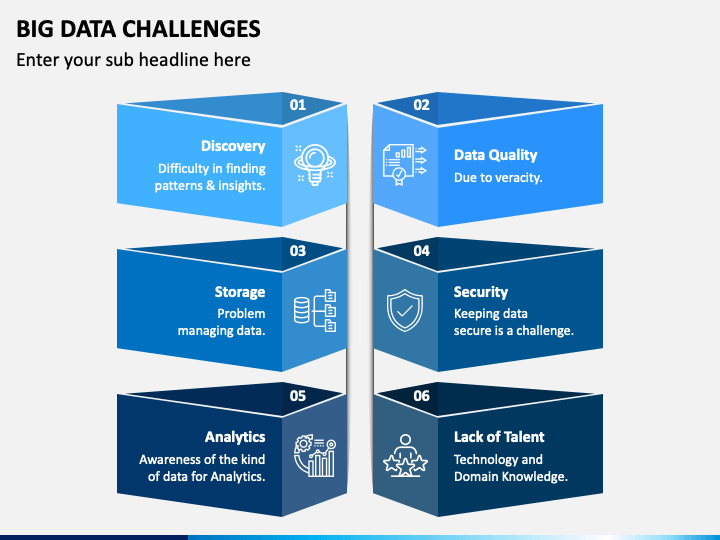 BIG DATA CHALLENGES

Enter your sub headline here

01

Discovery

Difficulty in finding patterns & insights.

02

Data Quality

Due to veracity.

03

Storage

Problem managing data.

04

Security

Keeping data secure is a challenge.

05

Analytics

Awareness of the kind of data for Analytics.

06

Lack of Talent

Technology and Domain Knowledge.